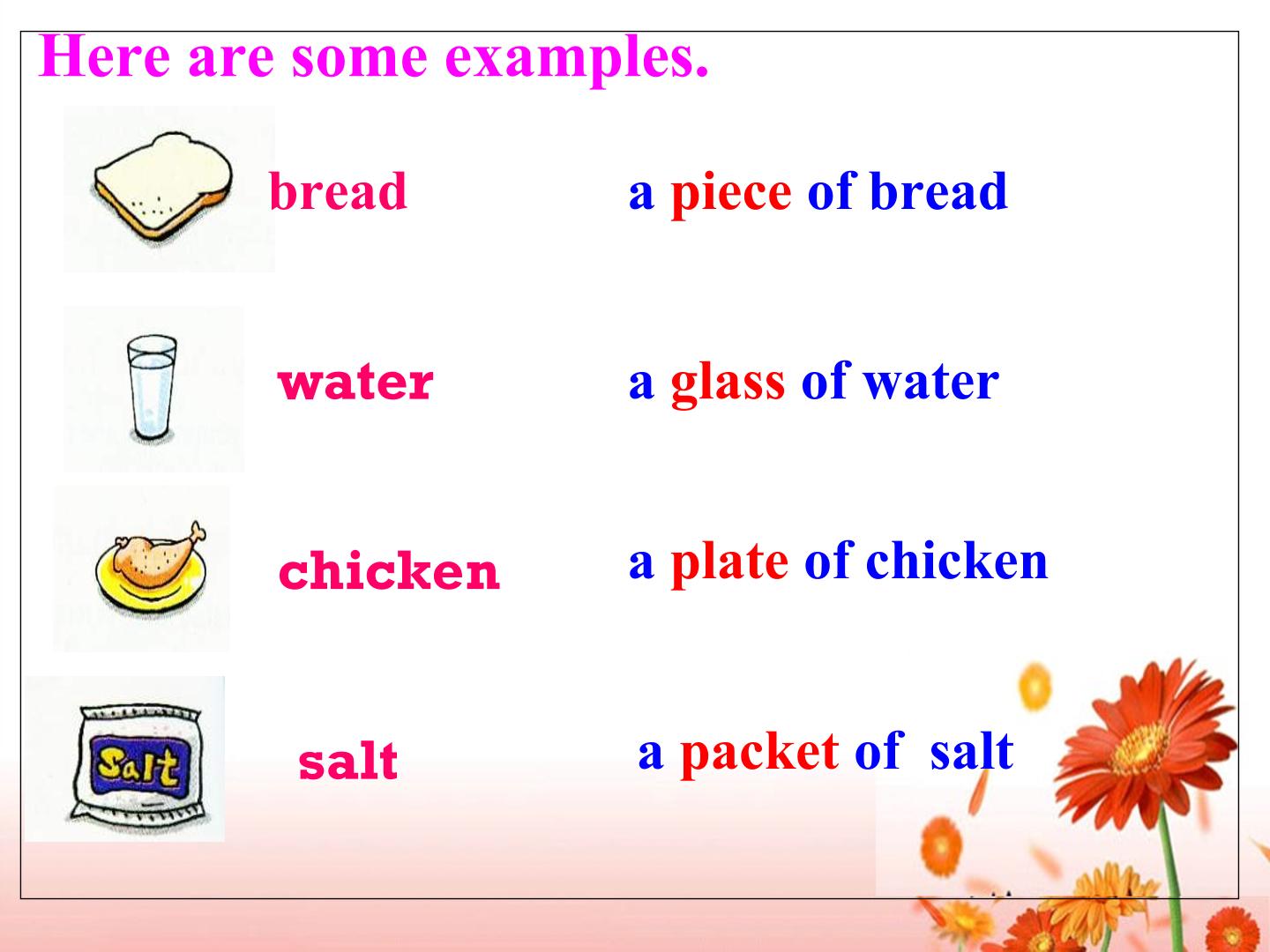 Here are some examples.

bread

a piece of bread

water

a glass of water

chicken

a plate of chicken

Salt

salt

a packet of salt